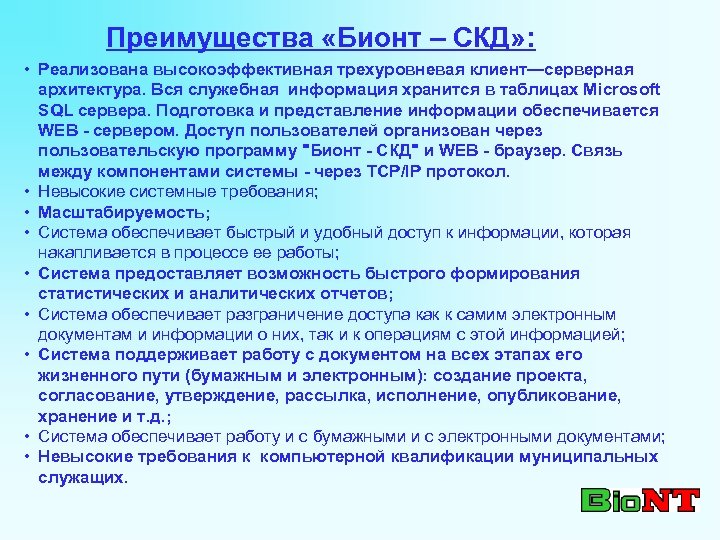 Преимущества «Бионт – СКД»:

• Реализована высокоэффективная трехуровневая клиент—серверная архитектура. Вся служебная информация хранится в таблицах Microsoft SQL сервера. Подготовка и представление информации обеспечивается WEB - сервером. Доступ пользователей организован через пользовательскую программу "Бионт - СКД" и WEB - браузер. Связь между компонентами системы - через TCP/IP протокол.
• Невысокие системные требования;
• Масштабируемость;
• Система обеспечивает быстрый и удобный доступ к информации, которая накапливается в процессе ее работы;
• Система предоставляет возможность быстрого формирования статистических и аналитических отчетов;
• Система обеспечивает разграничение доступа как к самим электронным документам и информации о них, так и к операциям с этой информацией;
• Система поддерживает работу с документом на всех этапах его жизненного пути (бумажным и электронным): создание проекта, согласование, утверждение, рассылка, исполнение, опубликование, хранение и т.д.;
• Система обеспечивает работу и с бумажными и с электронными документами;
• Невысокие требования к компьютерной квалификации муниципальных служащих.

BioNT